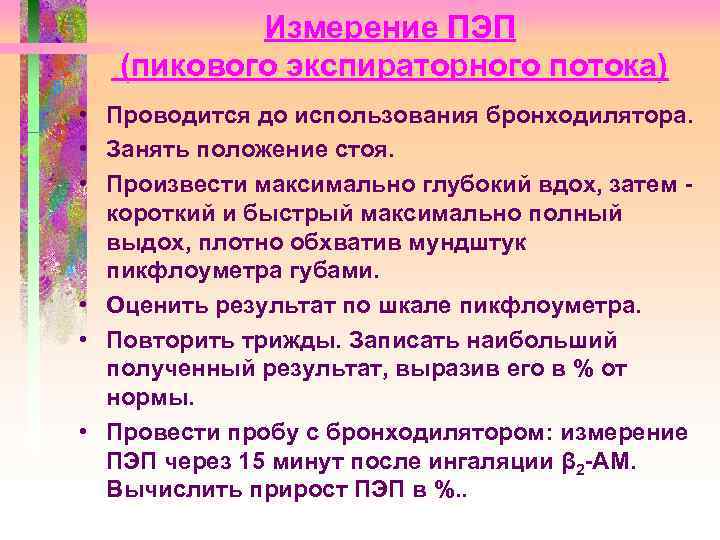 Измерение ПЭП
(пикового экспираторного потока)

• Проводится до использования бронходилятора.
• Занять положение стоя.
• Произвести максимально глубокий вдох, затем - короткий и быстрый максимально полный выдох, плотно обхватив мундштук пикфлоуметра губами.
• Оценить результат по шкале пикфлоуметра.
• Повторить трижды. Записать наибольший полученный результат, выразив его в % от нормы.
• Провести пробу с бронходилятором: измерение ПЭП через 15 минут после ингаляции $\beta_2$-АМ. Вычислить прирост ПЭП в %..